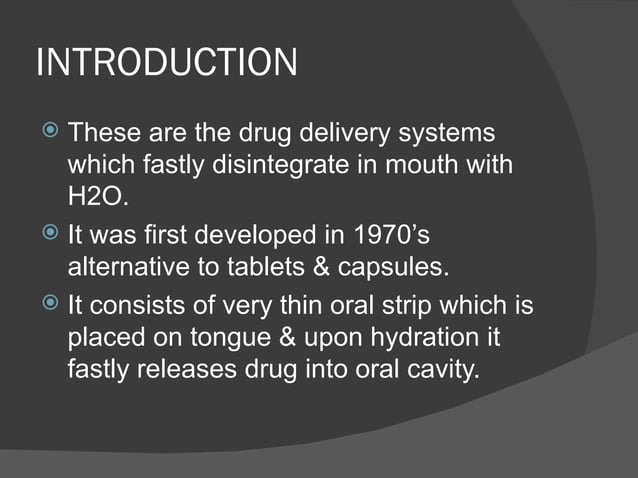 INTRODUCTION

These are the drug delivery systems which fastly disintegrate in mouth with H2O.

It was first developed in 1970's alternative to tablets & capsules.

It consists of very thin oral strip which is placed on tongue & upon hydration it fastly releases drug into oral cavity.